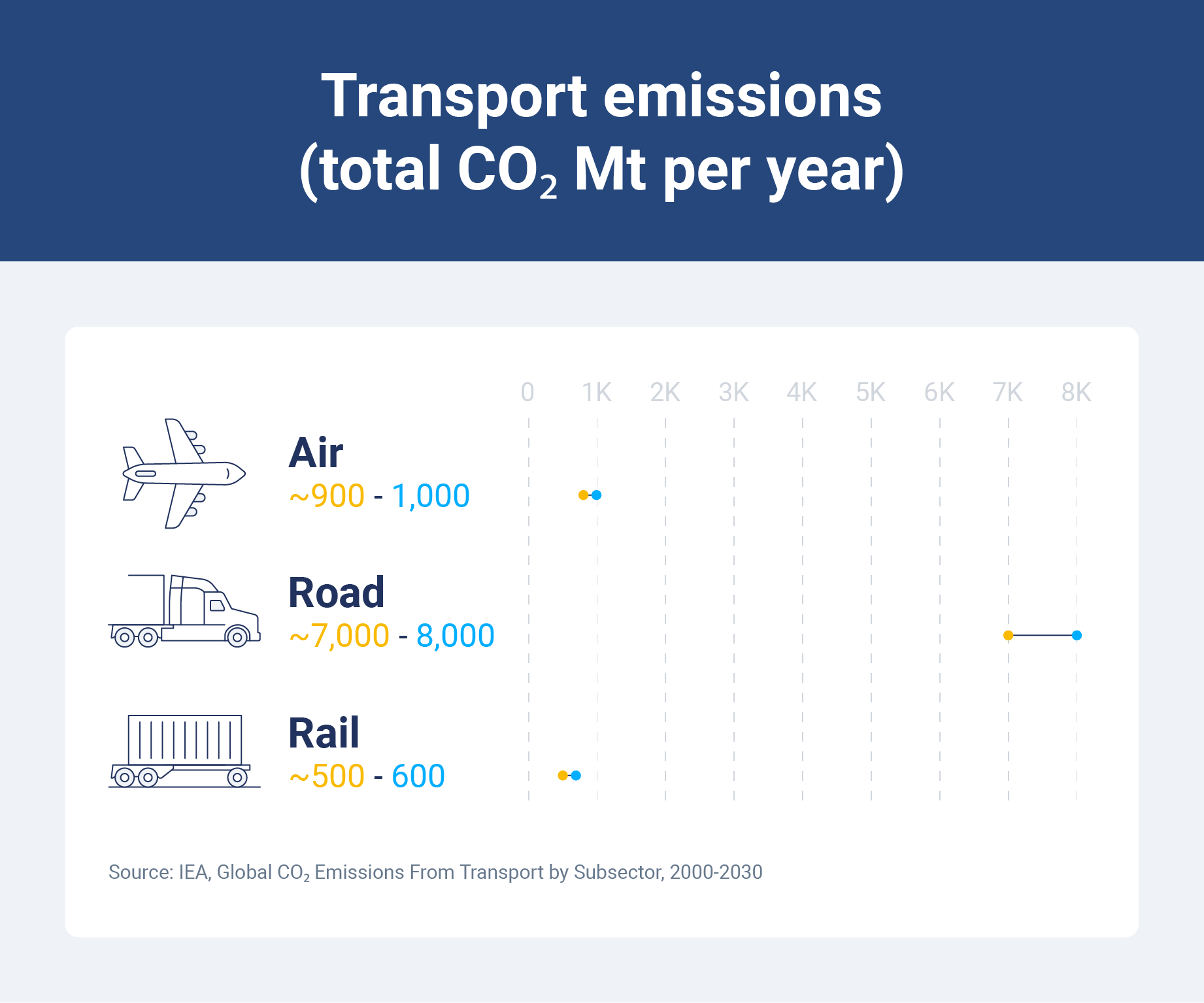 Transport emissions (total $CO_2$ Mt per year)

0 1K 2K 3K 4K 5K 6K 7K 8K

Air
~900 - 1,000

Road
~7,000 - 8,000

Rail
~500 - 600

Source: IEA, Global $CO_2$ Emissions From Transport by Subsector, 2000-2030